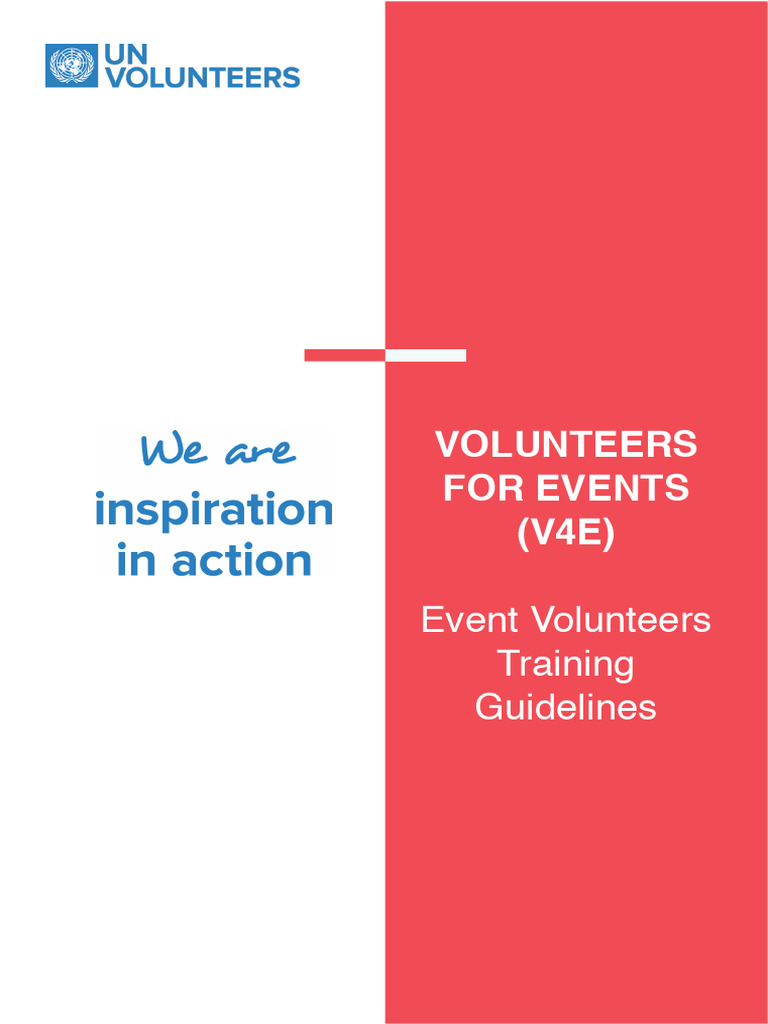 UN VOLUNTEERS

We are
inspiration
in action

VOLUNTEERS FOR EVENTS (V4E)

Event Volunteers Training Guidelines